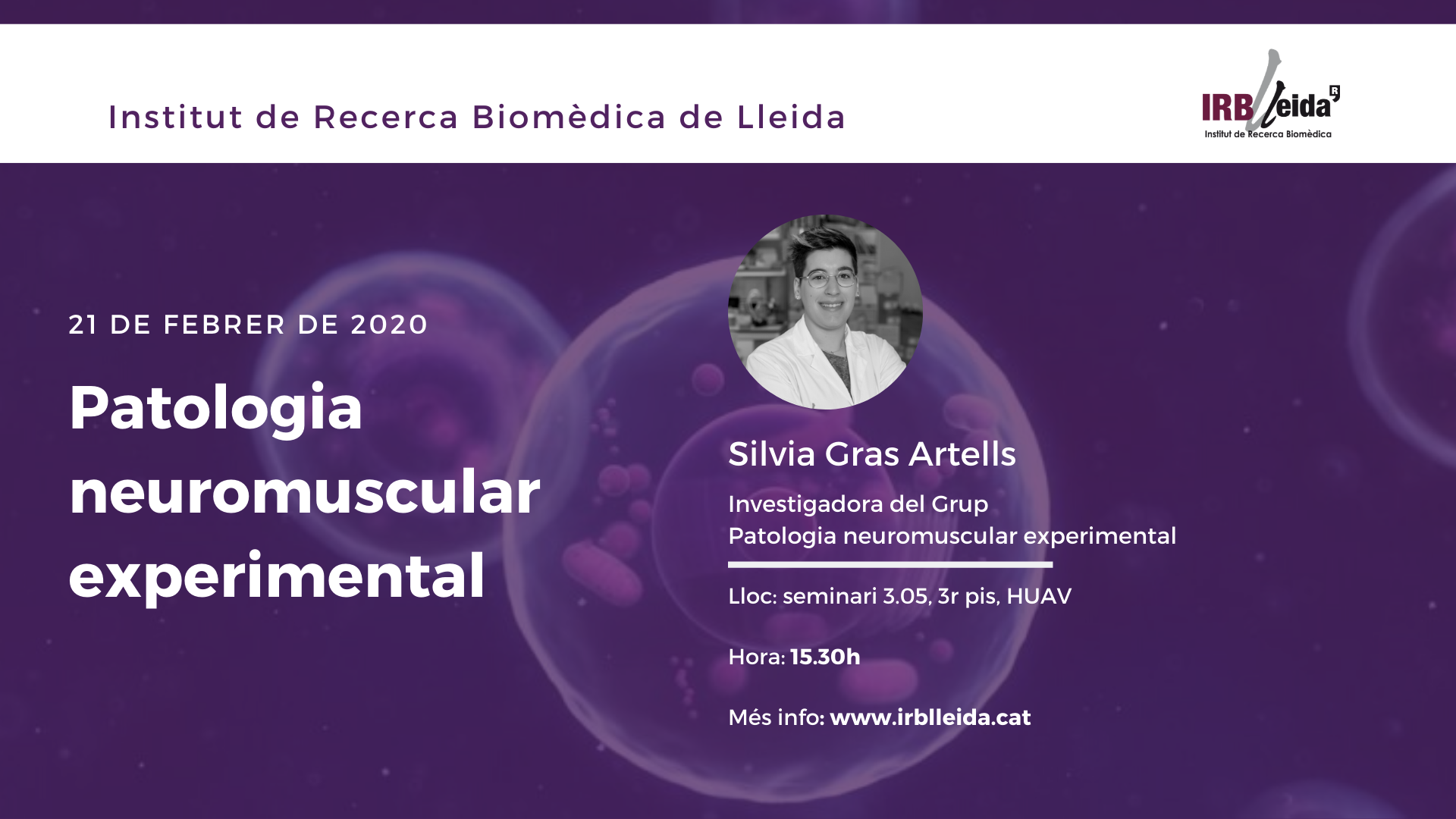 Institut de Recerca Biomèdica de Lleida

IRBLleida
Institut de Recerca Biomèdica

21 DE FEBRER DE 2020

Patologia neuromuscular experimental

Silvia Gras Artells

Investigadora del Grup
Patologia neuromuscular experimental

Lloc: seminari 3.05, 3r pis, HUAV

Hora: 15.30h

Més info: www.irblleida.cat